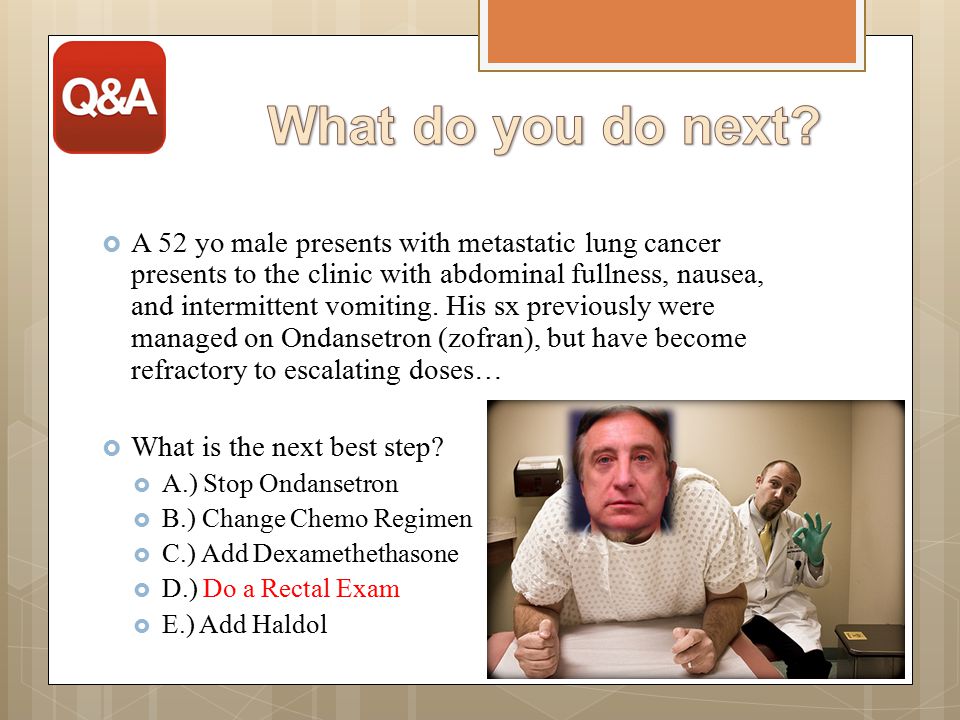 Q&A

What do you do next?

A 52 yo male presents with metastatic lung cancer presents to the clinic with abdominal fullness, nausea, and intermittent vomiting. His sx previously were managed on Ondansetron (zofran), but have become refractory to escalating doses…

What is the next best step?
A.) Stop Ondansetron
B.) Change Chemo Regimen
C.) Add Dexamethethasone
D.) Do a Rectal Exam
E.) Add Haldol